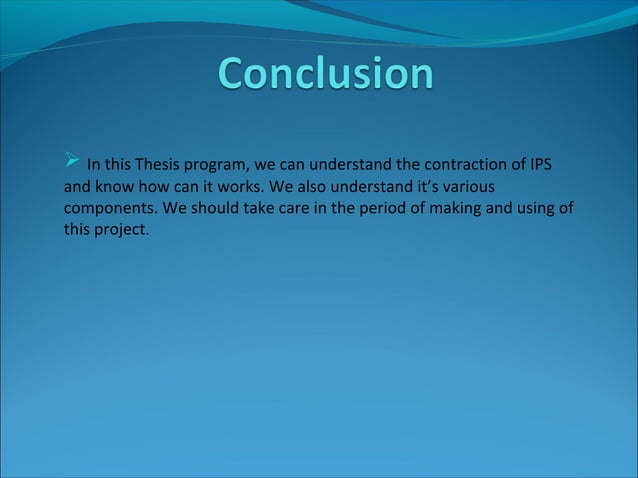 Conclusion

➢ In this Thesis program, we can understand the contraction of IPS and know how can it works. We also understand it's various components. We should take care in the period of making and using of this project.